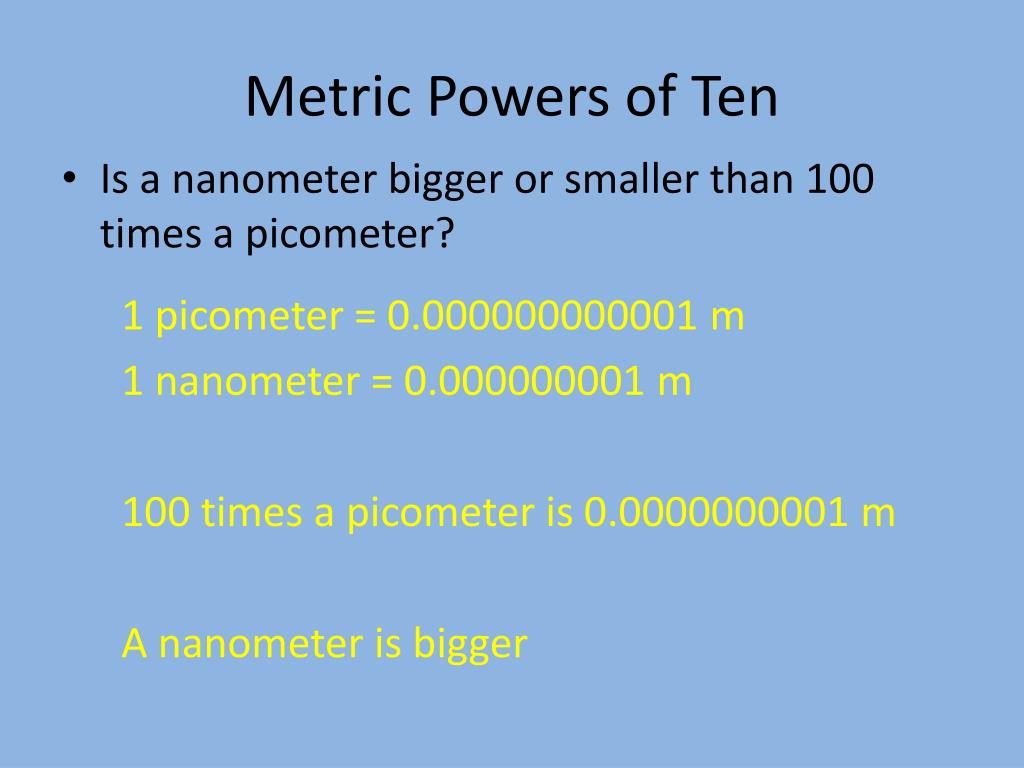 Metric Powers of Ten

• Is a nanometer bigger or smaller than 100 times a picometer?

1 picometer = 0.000000000001 m
1 nanometer = 0.000000001 m

100 times a picometer is 0.0000000001 m

A nanometer is bigger